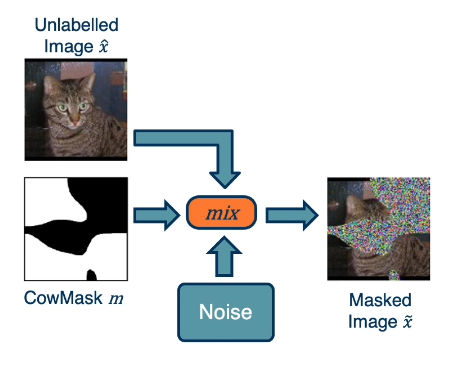 Unlabelled Image $\hat{x}$

CowMask $m$

$mix$

Noise

Masked Image $\tilde{x}$